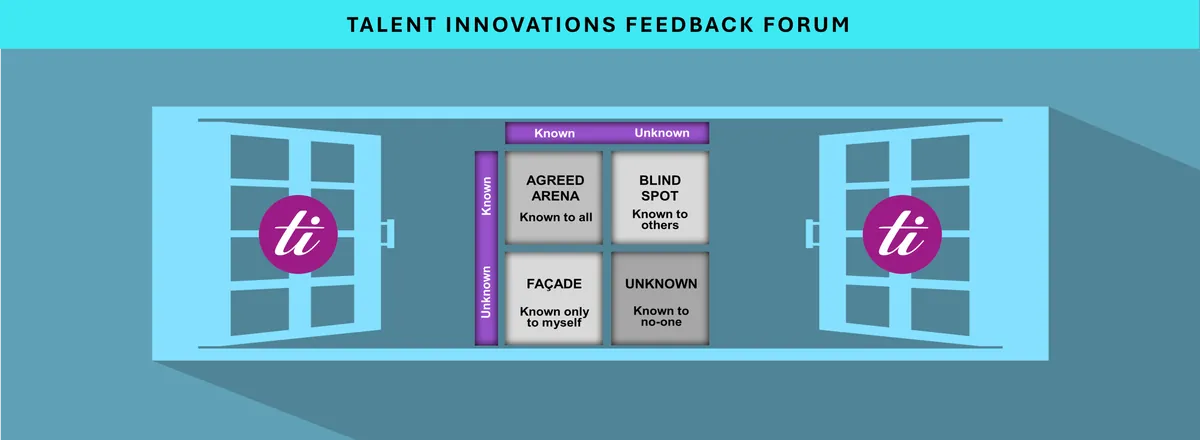 TALENT INNOVATIONS FEEDBACK FORUM

ti

Known Unknown

Known

Unknown

AGREED ARENA
Known to all

BLIND SPOT
Known to others

FAÇADE
Known only to myself

UNKNOWN
Known to no-one

ti